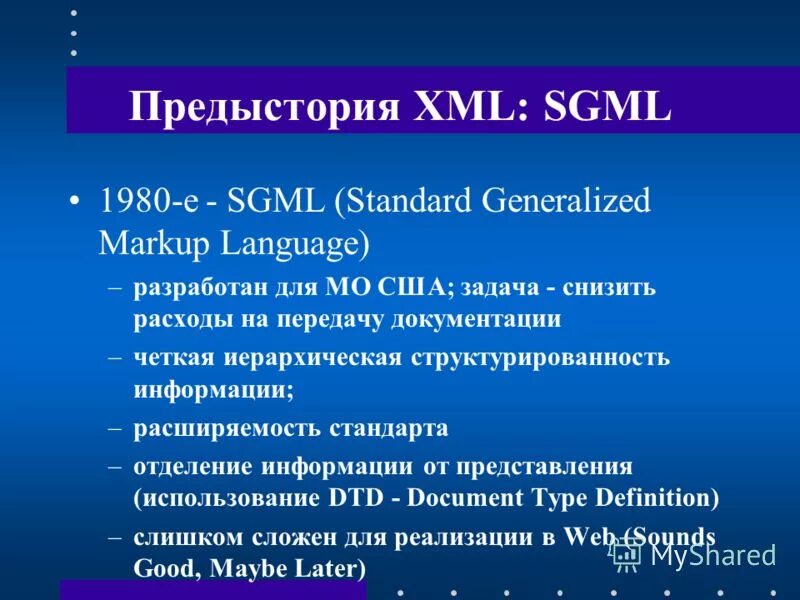 Предыстория XML: SGML

• 1980-е - SGML (Standard Generalized Markup Language)

– разработан для МО США; задача - снизить расходы на передачу документации

– четкая иерархическая структурированность информации;

– расширяемость стандарта

– отделение информации от представления (использование DTD - Document Type Definition)

– слишком сложен для реализации в Web (Sounds Good, Maybe Later)

MyShared